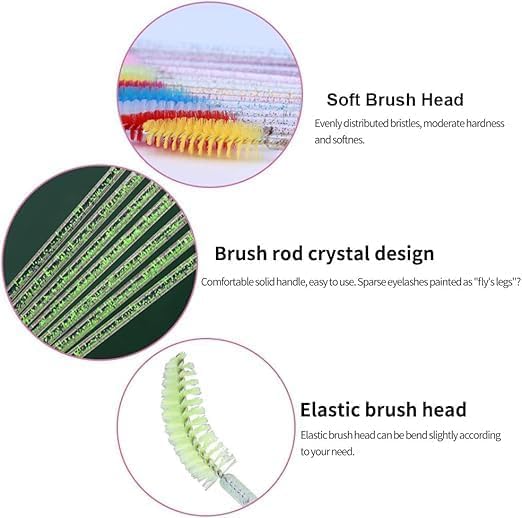 Soft Brush Head
Evenly distributed bristles, moderate hardness and softnes.

Brush rod crystal design
Comfortable solid handle, easy to use. Sparse eyelashes painted as "fly's legs"?

Elastic brush head
Elastic brush head can be bend slightly according to your need.